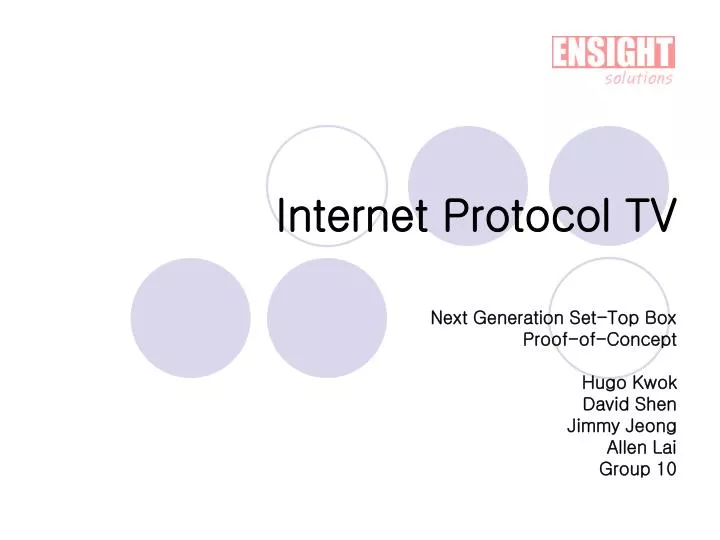 ENSIGHT
solutions

Internet Protocol TV

Next Generation Set-Top Box
Proof-of-Concept

Hugo Kwok
David Shen
Jimmy Jeong
Allen Lai
Group 10